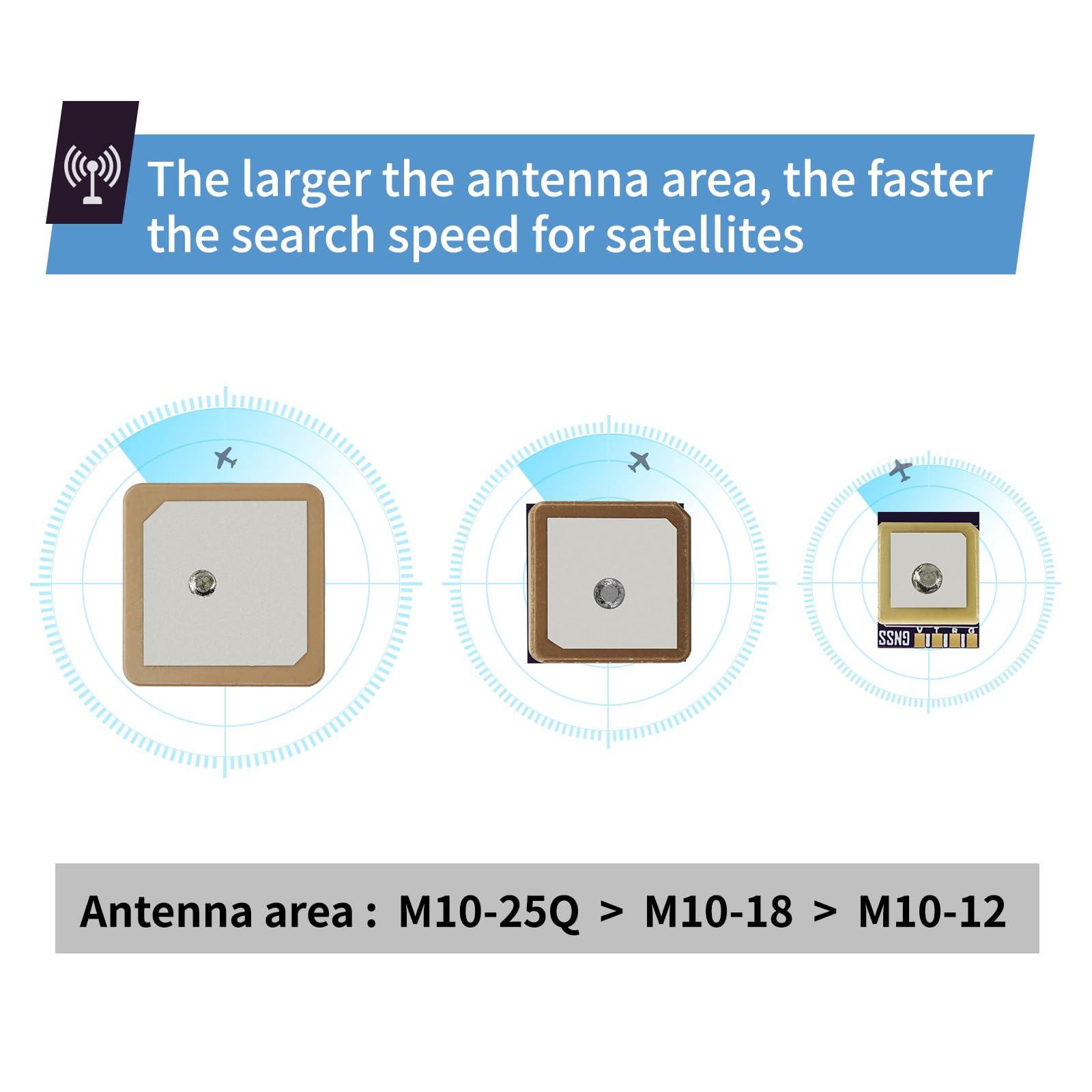 The larger the antenna area, the faster the search speed for satellites

GNSS V T R G

Antenna area : M10-25Q > M10-18 > M10-12